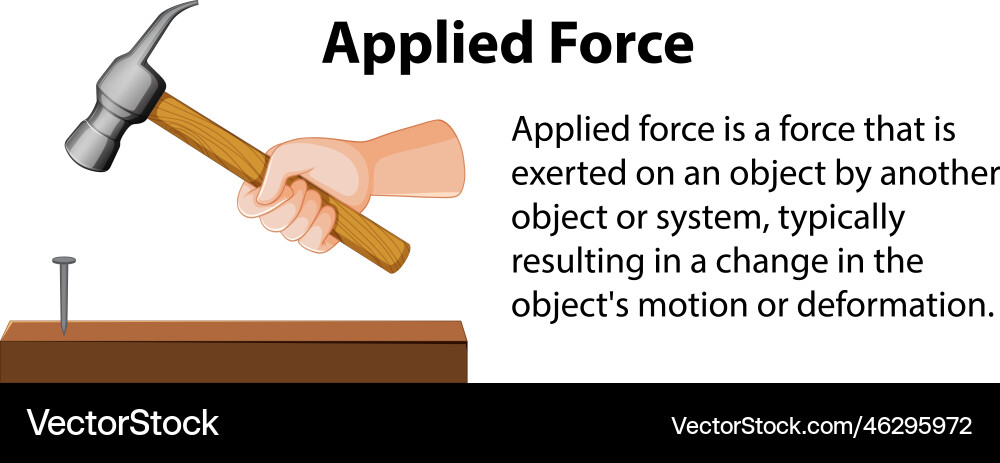 Applied Force

Applied force is a force that is exerted on an object by another object or system, typically resulting in a change in the object's motion or deformation.

VectorStock

VectorStock.com/46295972